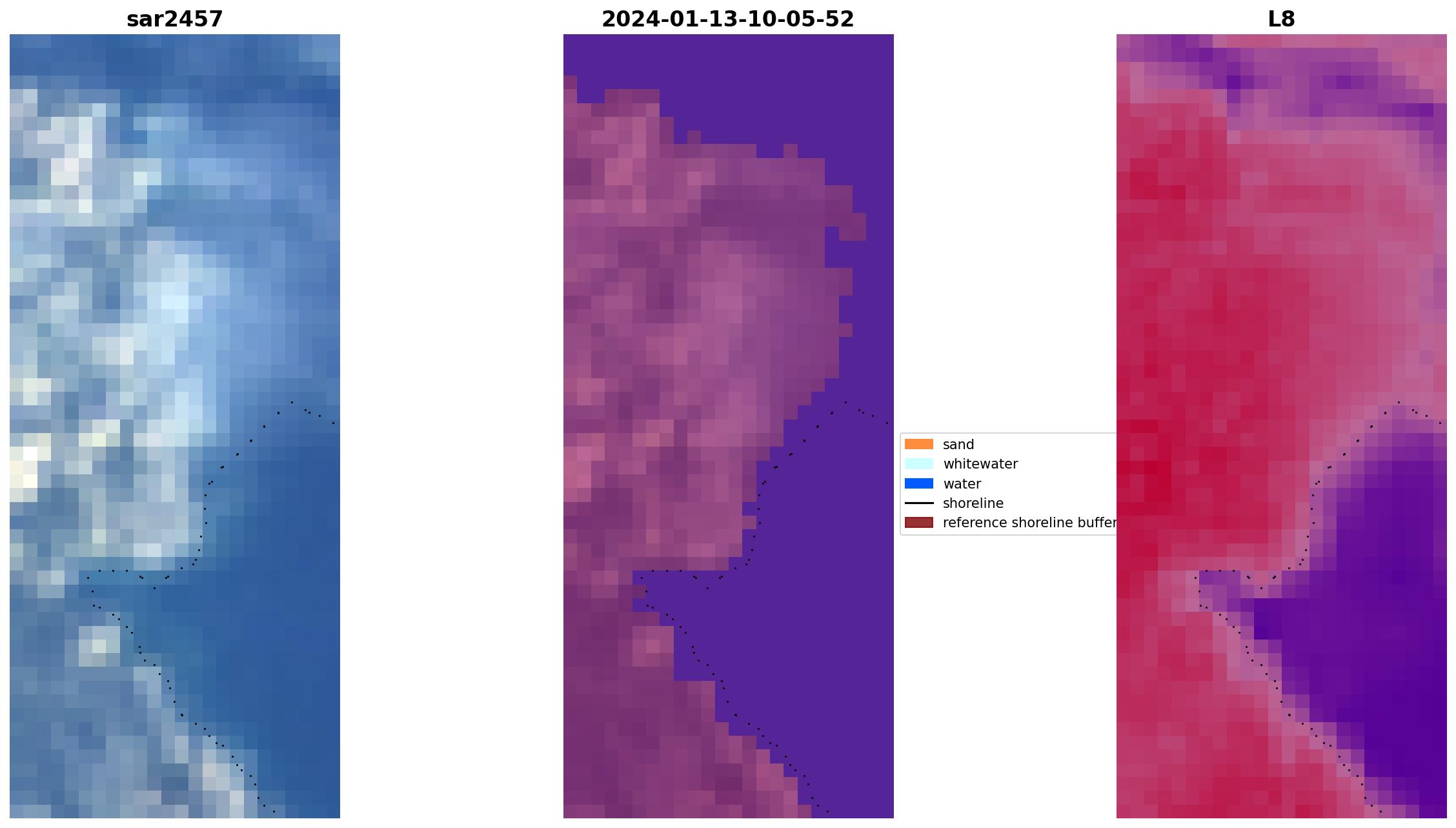 sar2457

2024-01-13-10-05-52

L8

sand
whitewater
water
shoreline
reference shoreline buffer